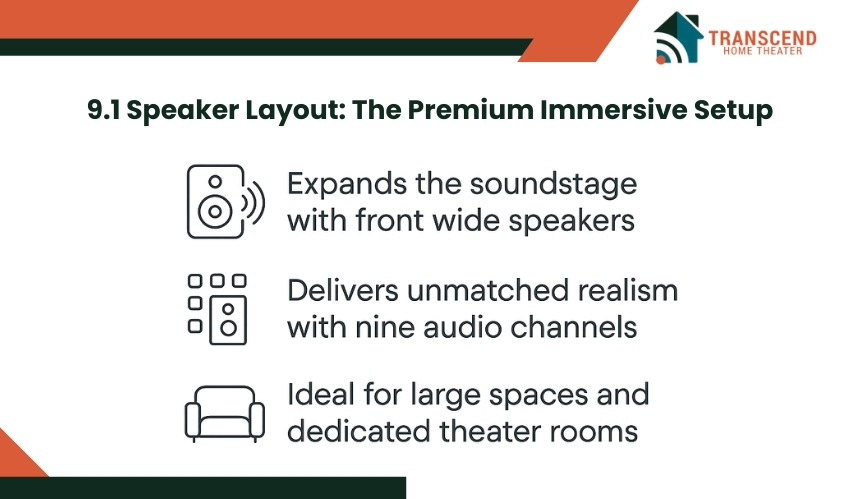 TRANSCEND
HOME THEATER

9.1 Speaker Layout: The Premium Immersive Setup

Expands the soundstage with front wide speakers

Delivers unmatched realism with nine audio channels

Ideal for large spaces and dedicated theater rooms